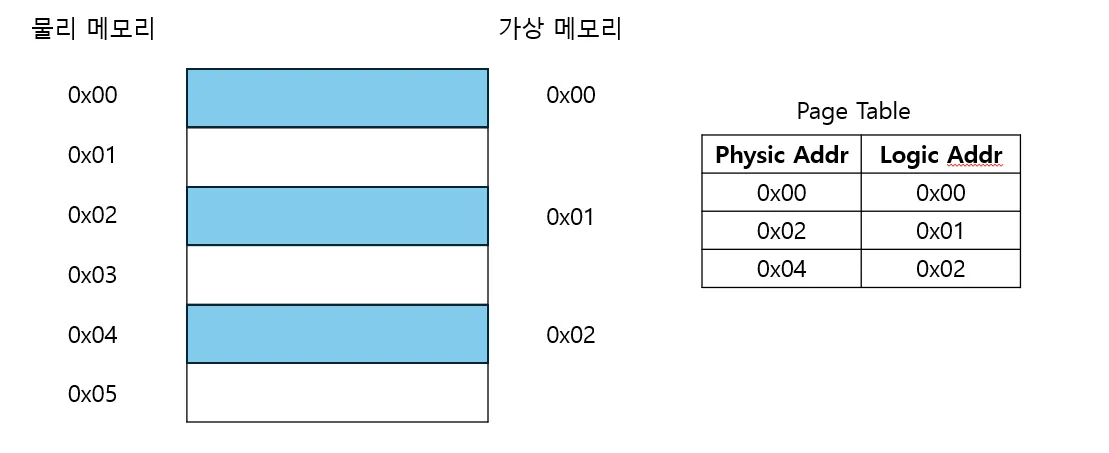 물리 메모리

0x00
0x01
0x02
0x03
0x04
0x05

가상 메모리

0x00
0x01
0x02

Page Table

| Physic Addr | Logic Addr |
|---|---|
| 0x00 | 0x00 |
| 0x02 | 0x01 |
| 0x04 | 0x02 |